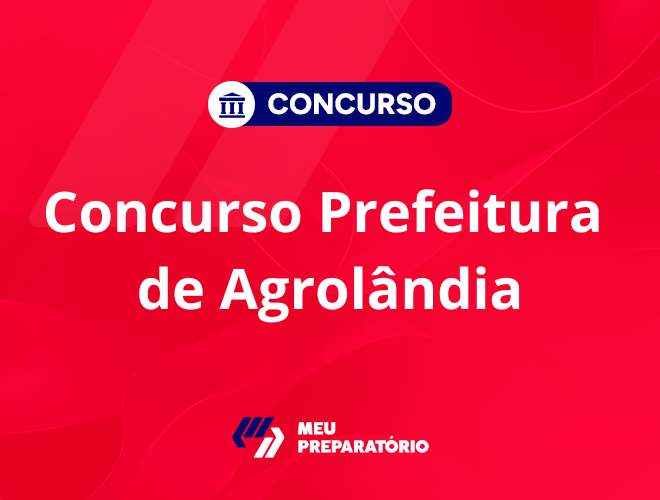 CONCURSO

Concurso Prefeitura de Agrolândia

MEU PREPARATÓRIO